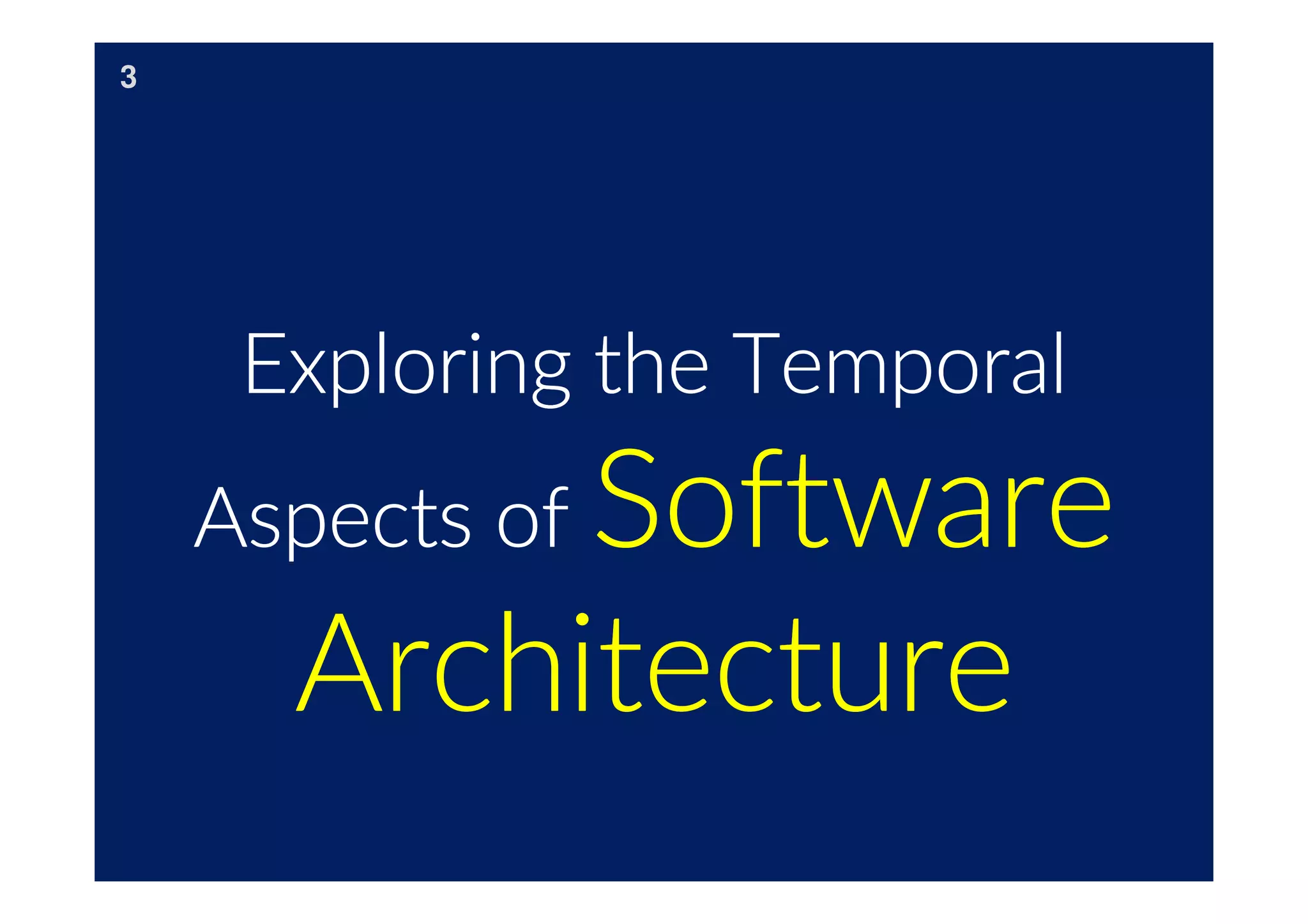 3

Exploring the Temporal Aspects of Software Architecture